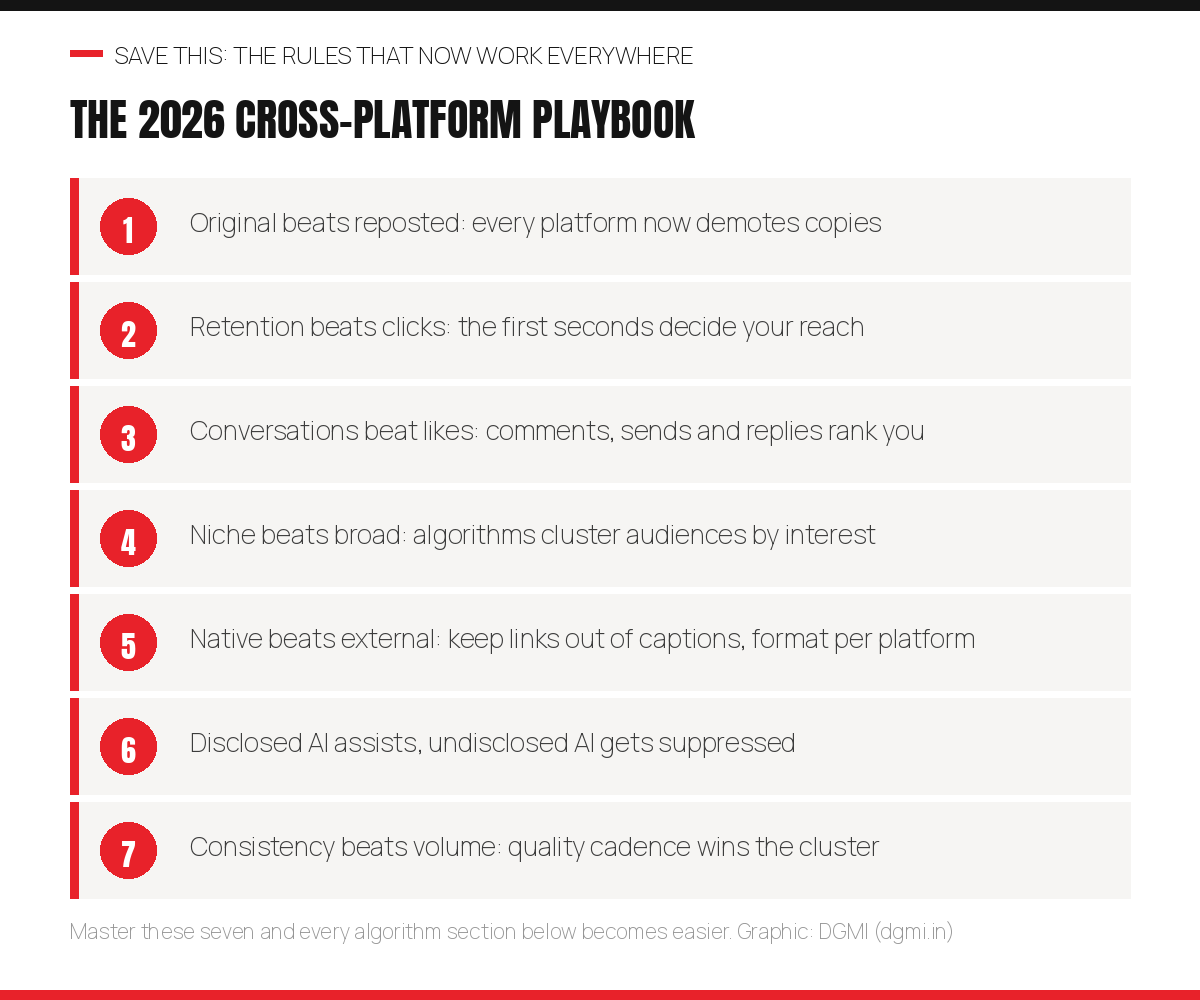 SAVE THIS: THE RULES THAT NOW WORK EVERYWHERE

THE 2026 CROSS-PLATFORM PLAYBOOK

1 Original beats reposted: every platform now demotes copies

2 Retention beats clicks: the first seconds decide your reach

3 Conversations beat likes: comments, sends and replies rank you

4 Niche beats broad: algorithms cluster audiences by interest

5 Native beats external: keep links out of captions, format per platform

6 Disclosed AI assists, undisclosed AI gets suppressed

7 Consistency beats volume: quality cadence wins the cluster

Master these seven and every algorithm section below becomes easier. Graphic: DGMI (dgmi.in)